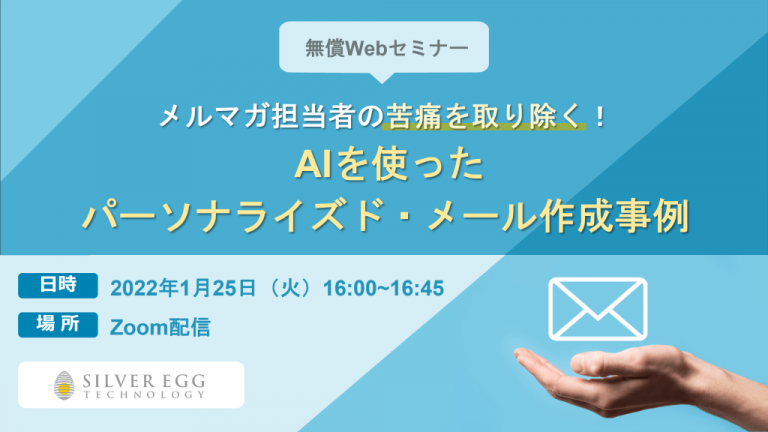 無償Webセミナー

メルマガ担当者の苦痛を取り除く！

AIを使った
パーソナライズド・メール作成事例

日時 2022年1月25日（火）16:00~16:45

場所 Zoom配信

SILVER EGG
TECHNOLOGY